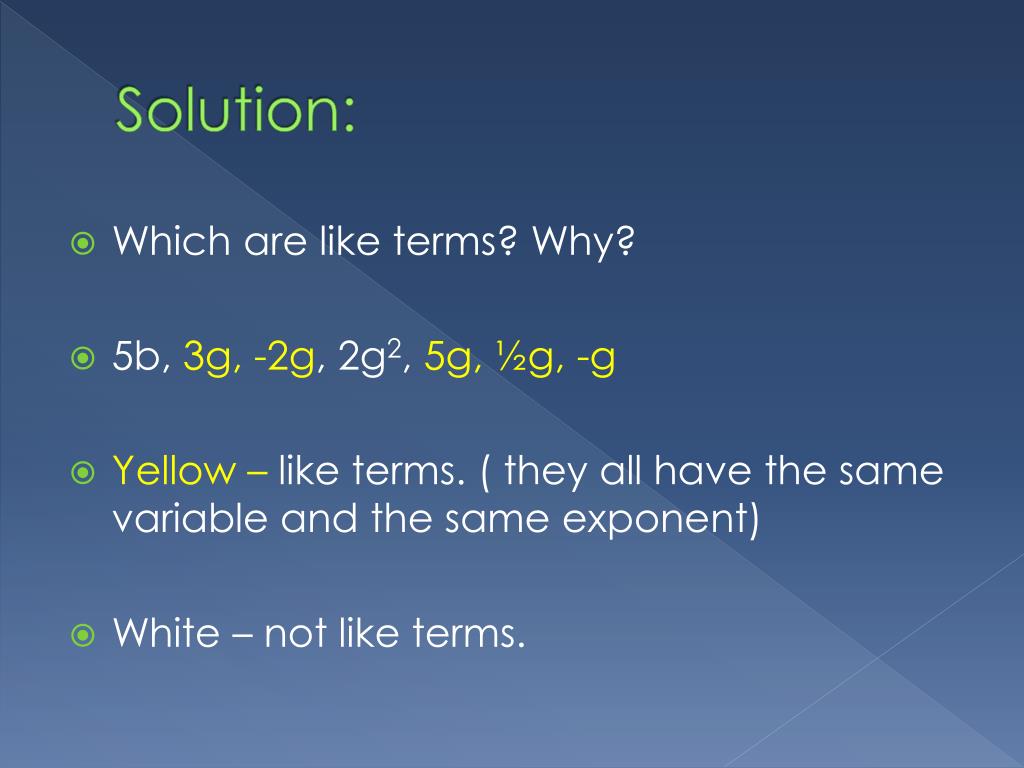 Solution:

Which are like terms? Why?

5b, 3g, -2g, $2g^2$, 5g, ½g, -g

Yellow – like terms. ( they all have the same variable and the same exponent)

White – not like terms.